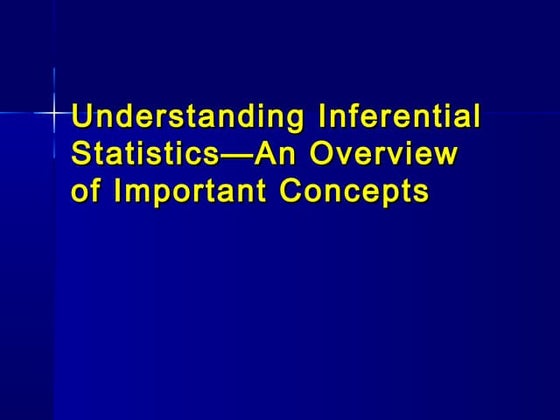 Understanding Inferential Statistics—An Overview of Important Concepts